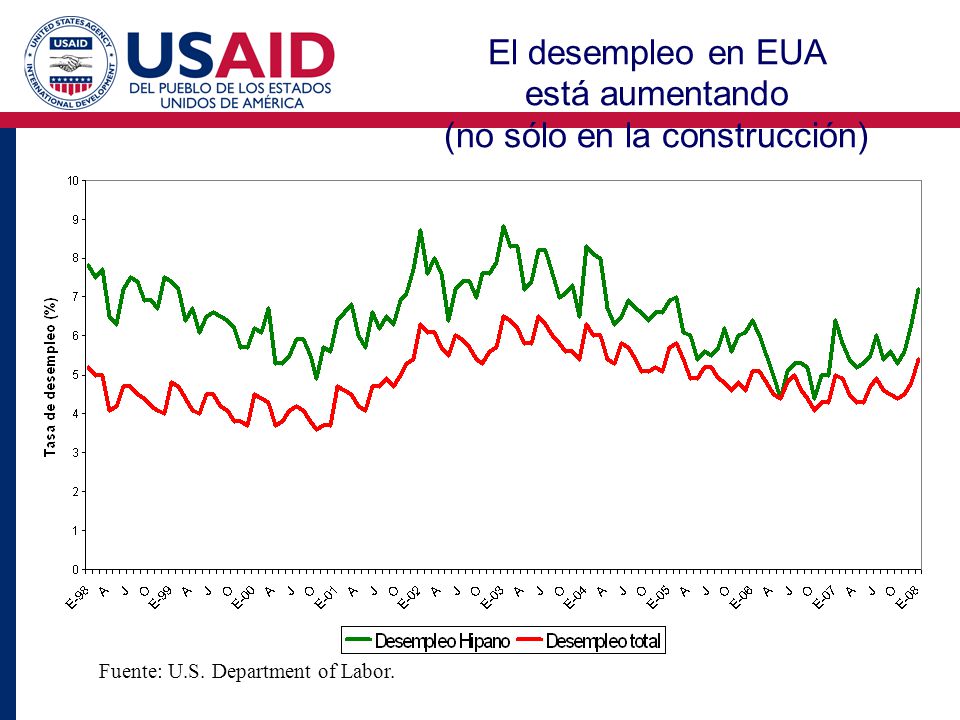 UNITED STATES AGENCY INTERNATIONAL DEVELOPMENT
USAID
USAID
DEL PUEBLO DE LOS ESTADOS UNIDOS DE AMÉRICA

El desempleo en EUA está aumentando (no sólo en la construcción)

Tasa de desempleo (%)

10
9
8
7
6
5
4
3
2
1
0

E-98 A J O E-99 A J O E-00 A J O E-01 A J O E-02 A J O E-03 A J O E-04 A J O E-05 A J O E-06 A J O E-07 A J O E-08

Desempleo Hipano
Desempleo total

Fuente: U.S. Department of Labor.